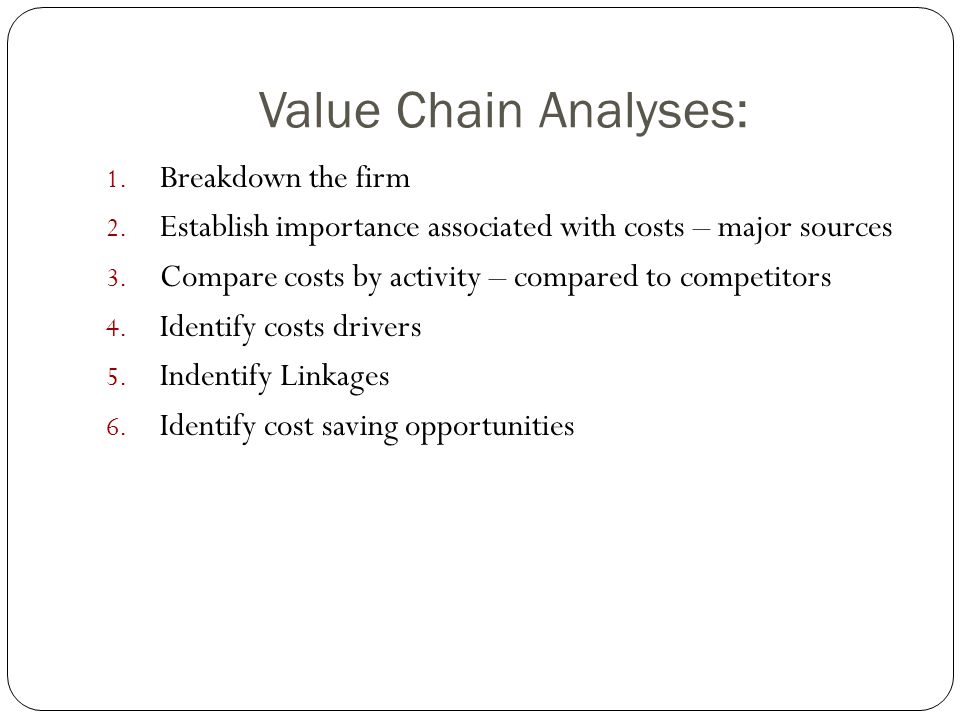 Value Chain Analyses:

1. Breakdown the firm
2. Establish importance associated with costs – major sources
3. Compare costs by activity – compared to competitors
4. Identify costs drivers
5. Indentify Linkages
6. Identify cost saving opportunities